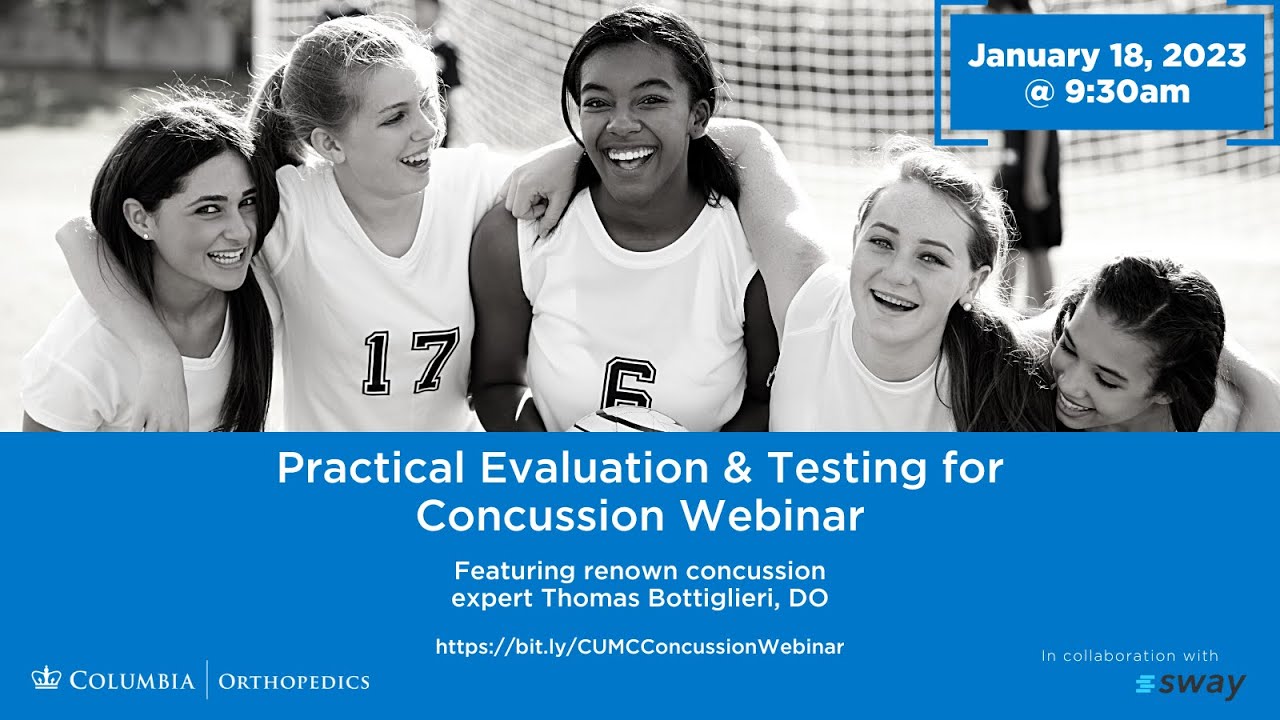 January 18, 2023
@ 9:30am

17

6

Practical Evaluation & Testing for Concussion Webinar

Featuring renown concussion expert Thomas Bottiglieri, DO

https://bit.ly/CUMCConcussionWebinar

COLUMBIA | ORTHOPEDICS

In collaboration with

sway